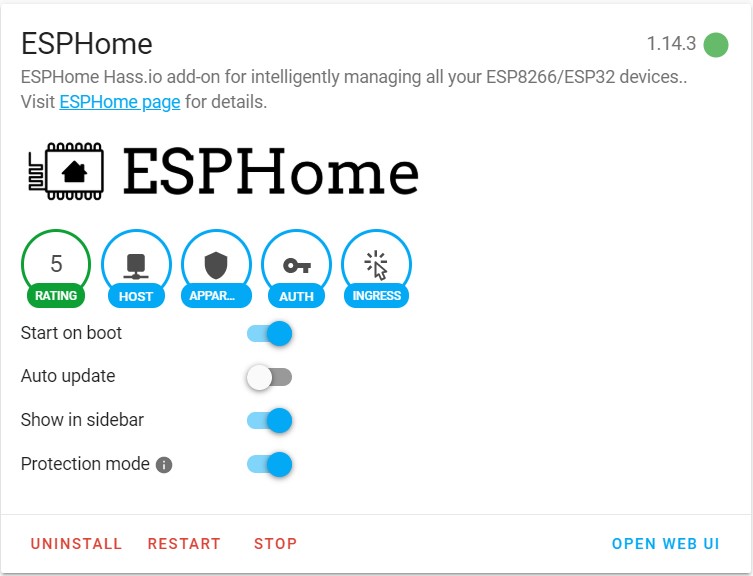 ESPHome

1.14.3

ESPHome Hass.io add-on for intelligently managing all your ESP8266/ESP32 devices.. Visit ESPHome page for details.

ESPHome

5
RATING

HOST

APPAR...

AUTH

INGRESS

Start on boot

Auto update

Show in sidebar

Protection mode

UNINSTALL RESTART STOP OPEN WEB UI